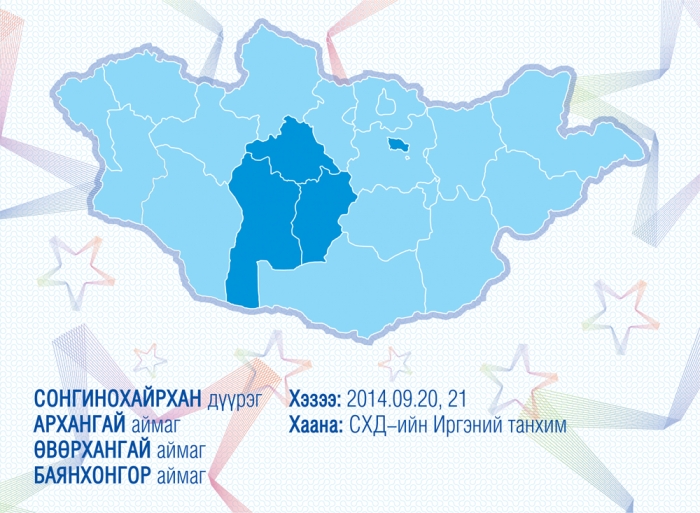 СОНГИНОХАЙРХАН дүүрэг
АРХАНГАЙ аймаг
ӨВӨРХАНГАЙ аймаг
БАЯНХОНГОР аймаг

Хэзээ: 2014.09.20, 21
Хаана: СХД–ийн Иргэний танхим